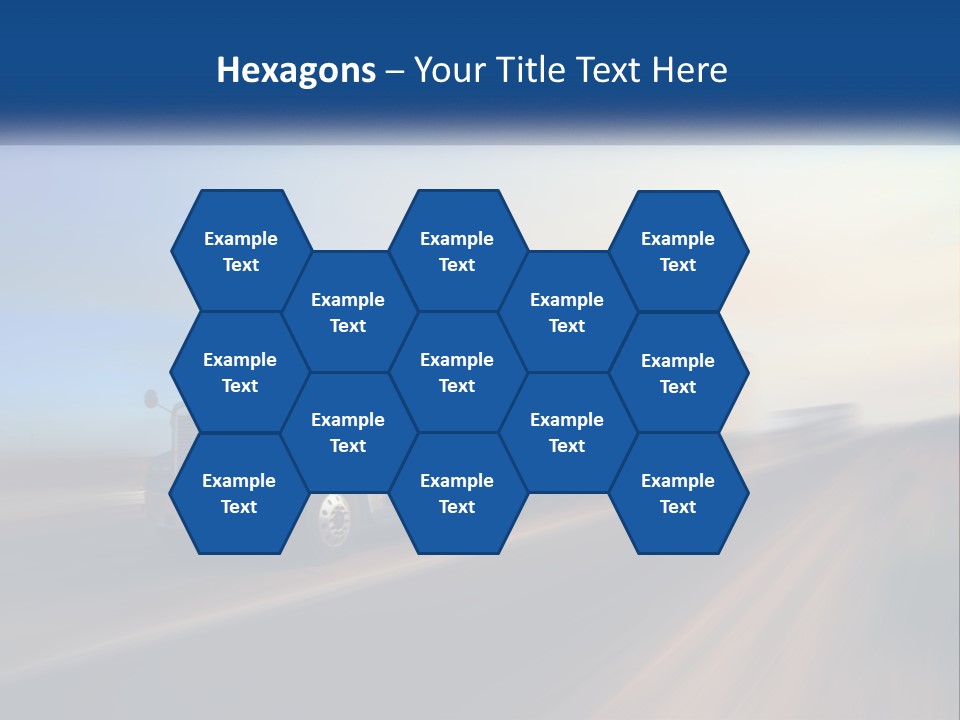 Hexagons – Your Title Text Here

Example Text

Example Text

Example Text

Example Text

Example Text

Example Text

Example Text

Example Text

Example Text

Example Text

Example Text

Example Text

Example Text